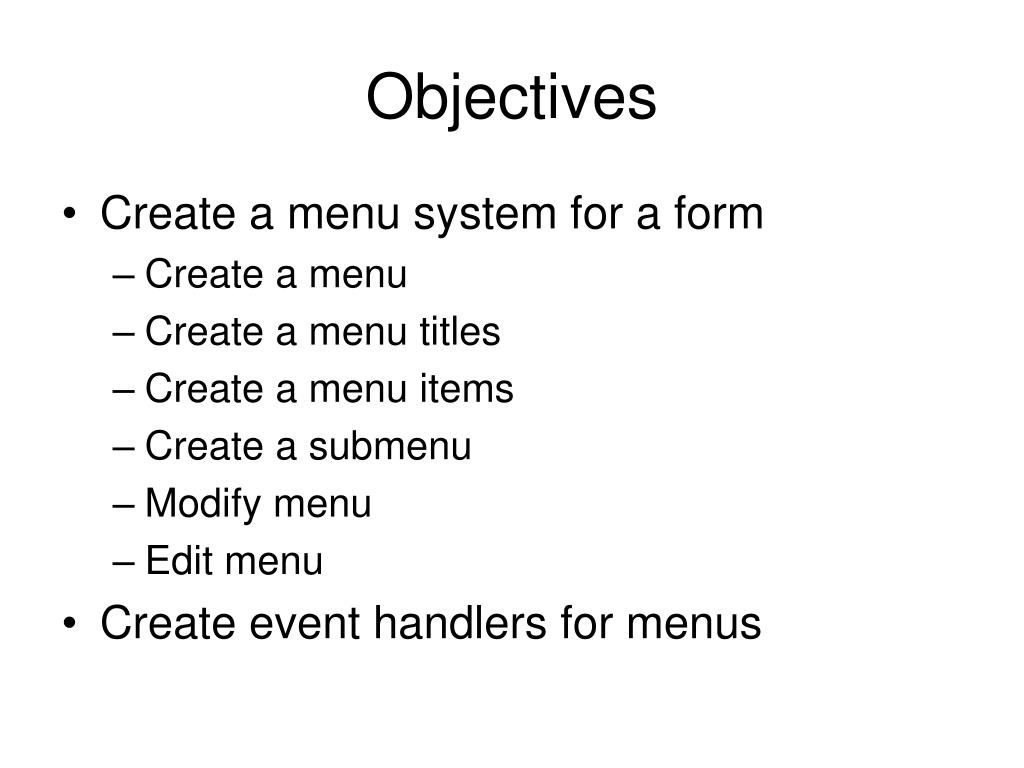 Objectives

• Create a menu system for a form
– Create a menu
– Create a menu titles
– Create a menu items
– Create a submenu
– Modify menu
– Edit menu
• Create event handlers for menus